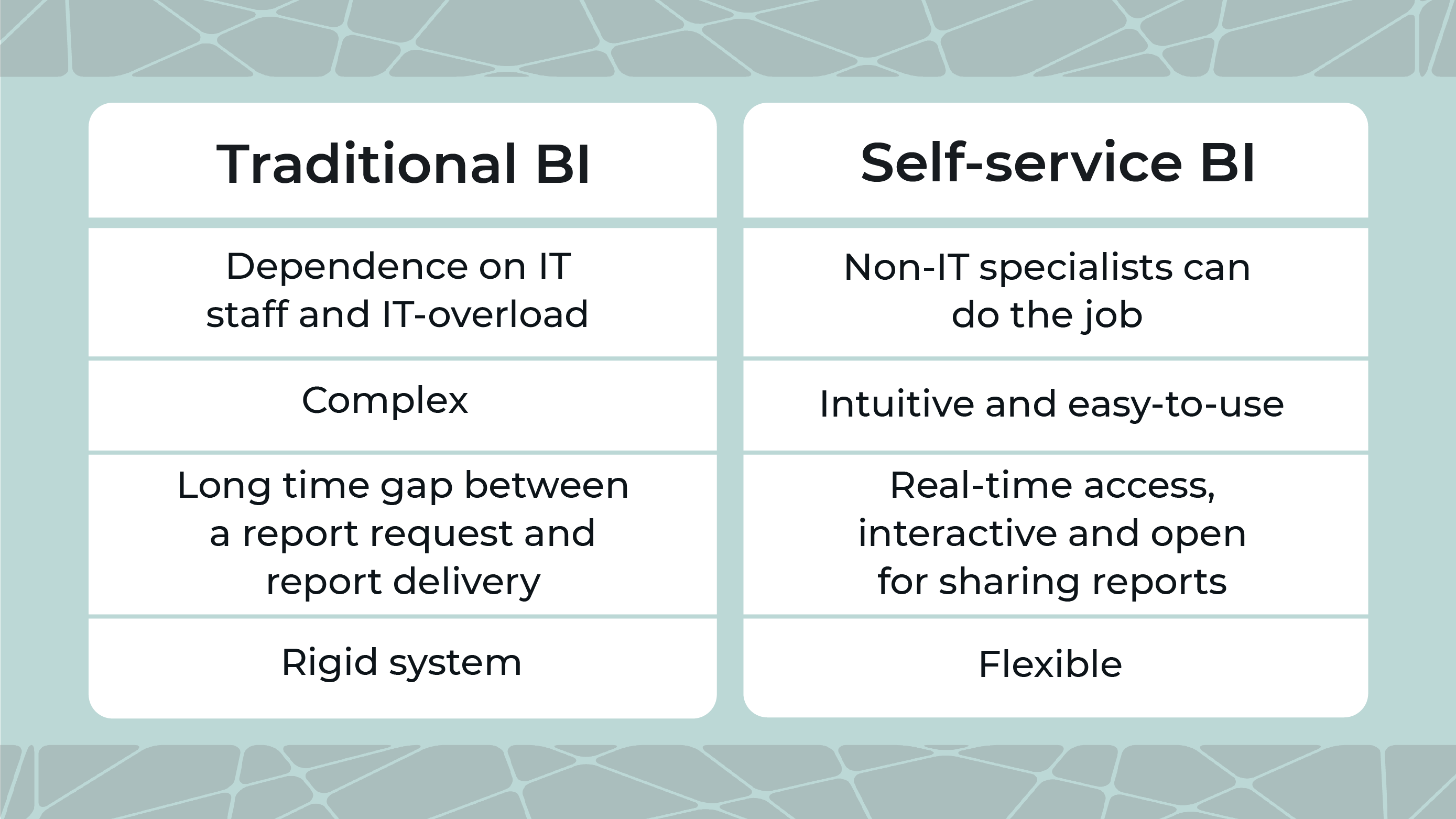 | Traditional BI | Self-service BI |
|---|---|
| Dependence on IT staff and IT-overload | Non-IT specialists can do the job |
| Complex | Intuitive and easy-to-use |
| Long time gap between a report request and report delivery | Real-time access, interactive and open for sharing reports |
| Rigid system | Flexible |